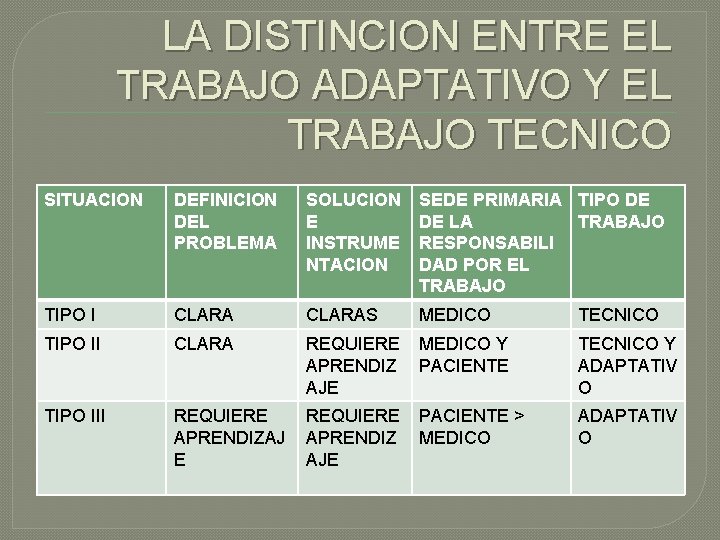 LA DISTINCION ENTRE EL TRABAJO ADAPTATIVO Y EL TRABAJO TECNICO

| SITUACION | DEFINICION DEL PROBLEMA | SOLUCION E INSTRUMENTACION | SEDE PRIMARIA DE LA RESPONSABILIDAD POR EL TRABAJO | TIPO DE TRABAJO |
|---|---|---|---|---|
| TIPO I | CLARA | CLARAS | MEDICO | TECNICO |
| TIPO II | CLARA | REQUIERE APRENDIZAJE | MEDICO Y PACIENTE | TECNICO Y ADAPTATIVO |
| TIPO III | REQUIERE APRENDIZAJE | REQUIERE APRENDIZAJE | PACIENTE > MEDICO | ADAPTATIVO |